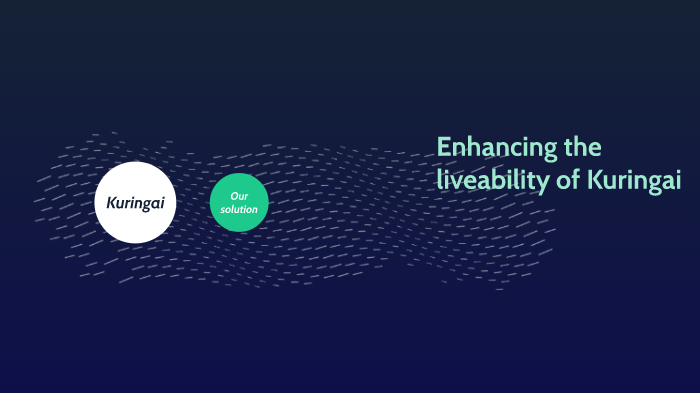 Kuringai

Our solution

Enhancing the liveability of Kuringai